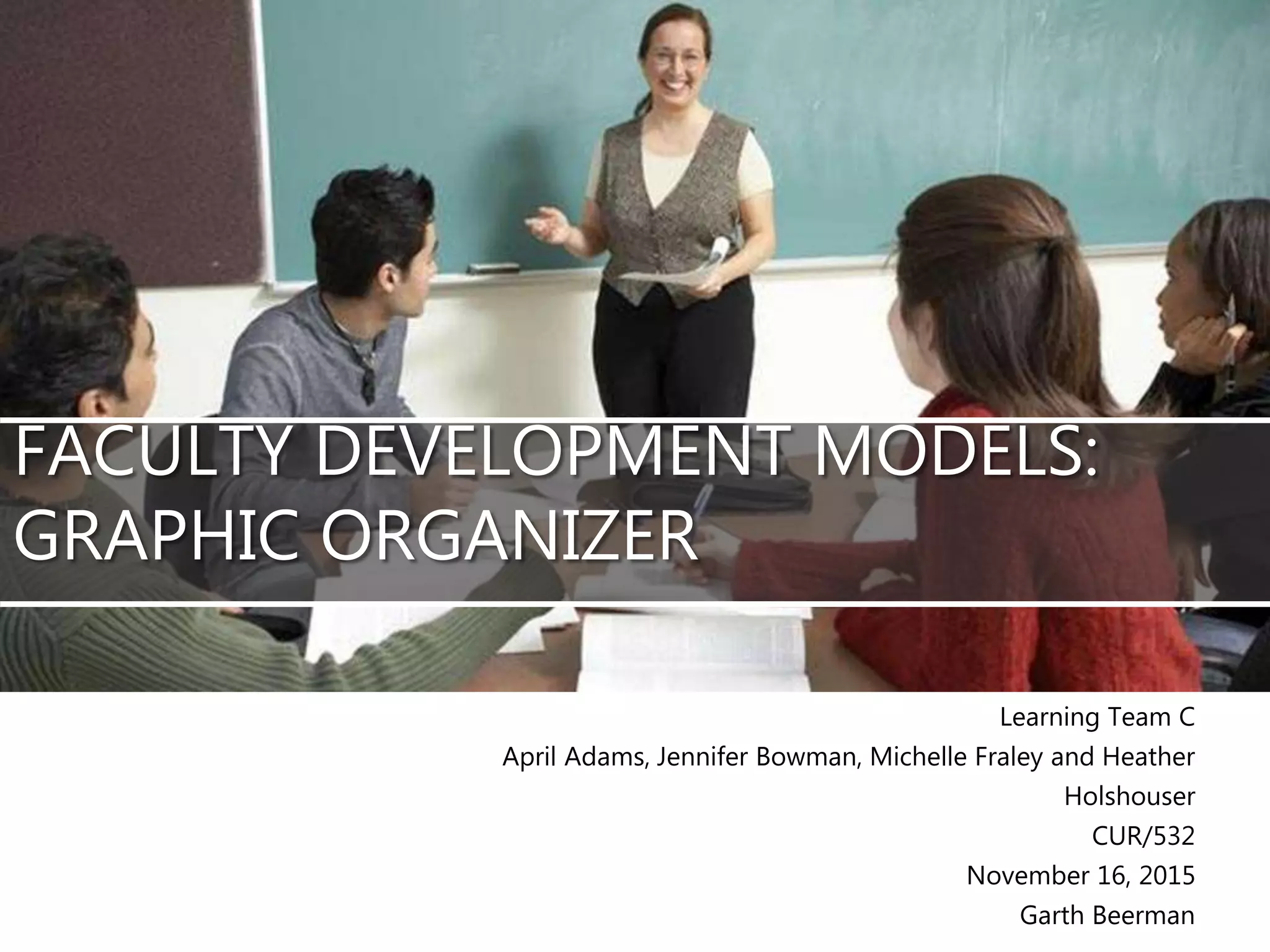 FACULTY DEVELOPMENT MODELS: GRAPHIC ORGANIZER

Learning Team C
April Adams, Jennifer Bowman, Michelle Fraley and Heather Holshouser
CUR/532
November 16, 2015
Garth Beerman